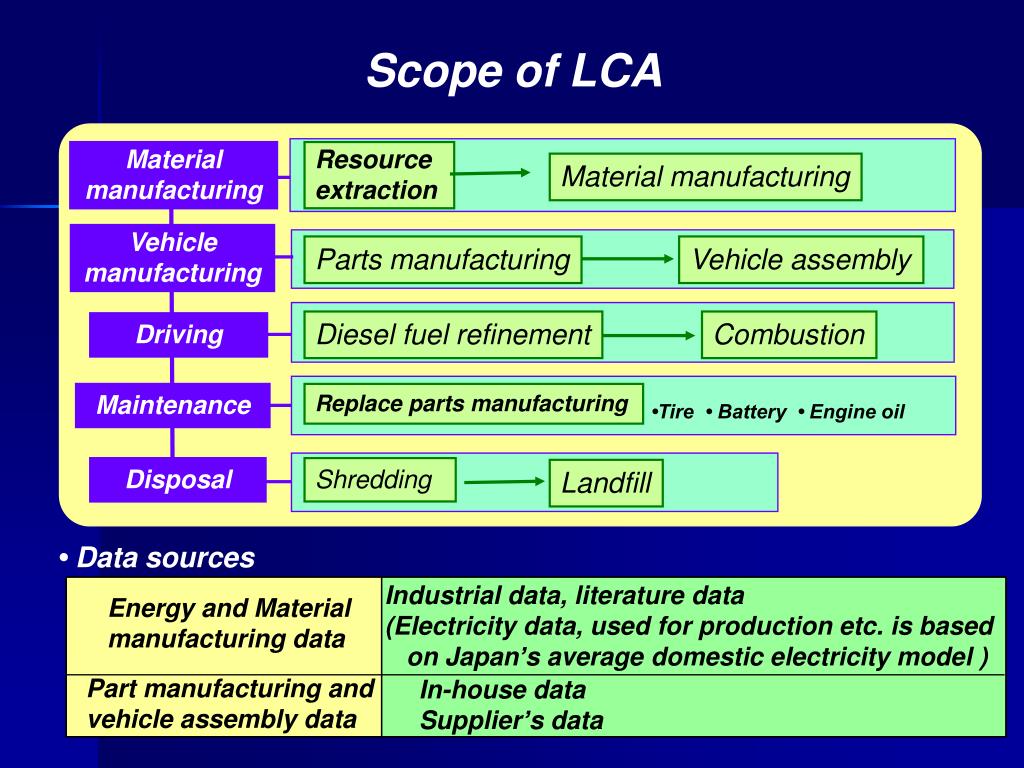 Scope of LCA

Material manufacturing
Resource extraction
Material manufacturing

Vehicle manufacturing
Parts manufacturing
Vehicle assembly

Driving
Diesel fuel refinement
Combustion

Maintenance
Replace parts manufacturing
•Tire • Battery • Engine oil

Disposal
Shredding
Landfill

• Data sources

| Energy and Material manufacturing data | Industrial data, literature data (Electricity data, used for production etc. is based on Japan's average domestic electricity model ) |
|---|---|
| Part manufacturing and vehicle assembly data | In-house data Supplier's data |